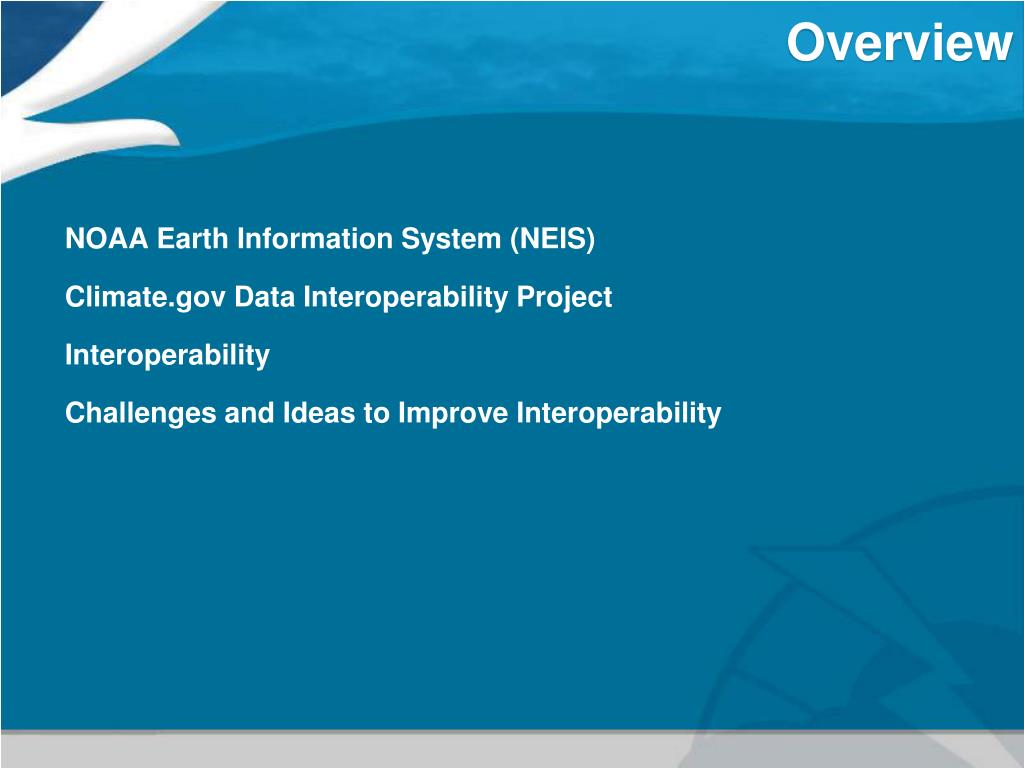 Overview

NOAA Earth Information System (NEIS)

Climate.gov Data Interoperability Project

Interoperability

Challenges and Ideas to Improve Interoperability